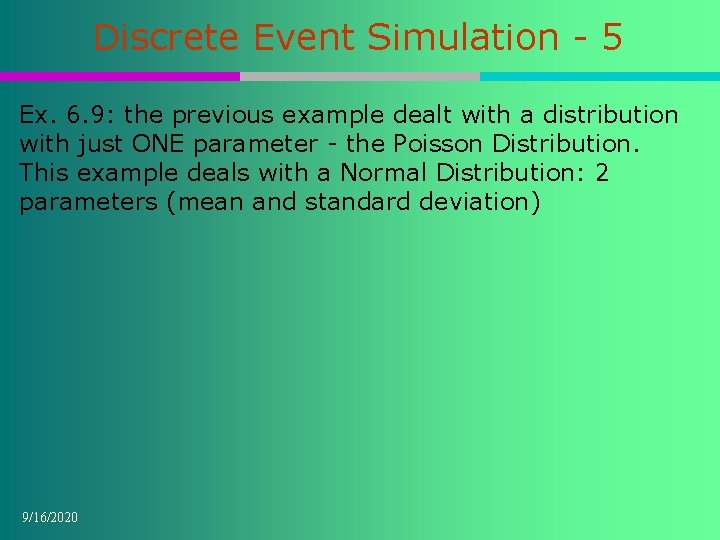 Discrete Event Simulation - 5

Ex. 6.9: the previous example dealt with a distribution with just ONE parameter - the Poisson Distribution. This example deals with a Normal Distribution: 2 parameters (mean and standard deviation)

9/16/2020